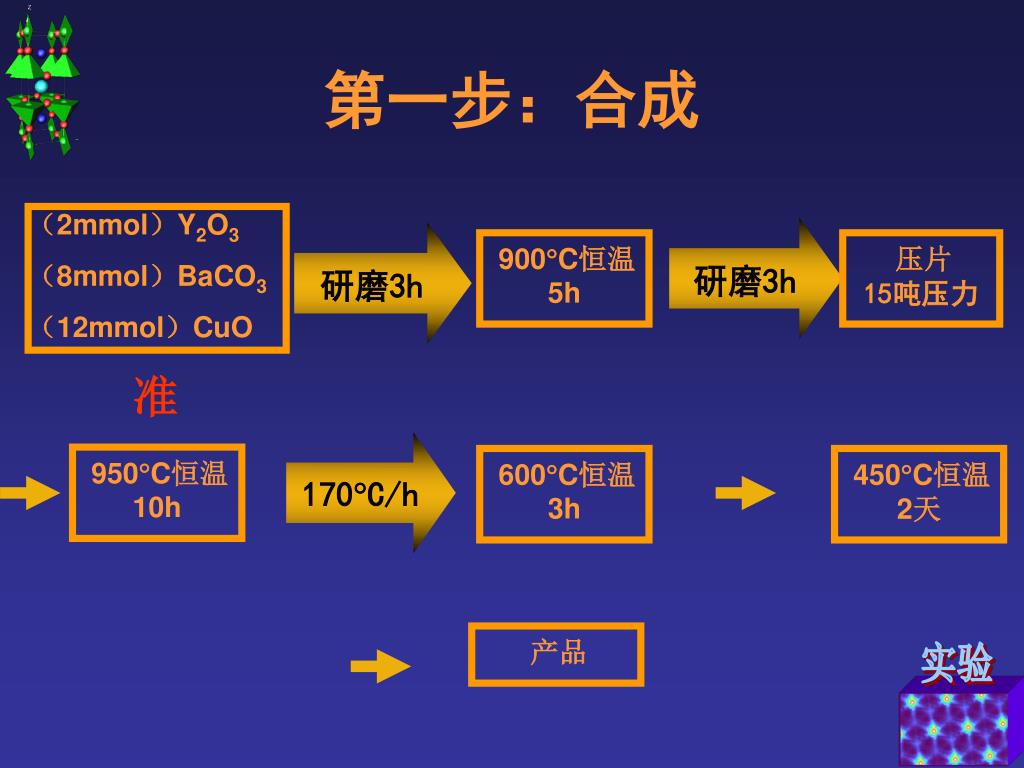 第一步：合成

（2mmol）$Y_2O_3$
（8mmol）$BaCO_3$
（12mmol）CuO

研磨3h

900°C恒温
5h

研磨3h

压片
15吨压力

准

950°C恒温
10h

170℃/h

600°C恒温
3h

450°C恒温
2天

产品

实验